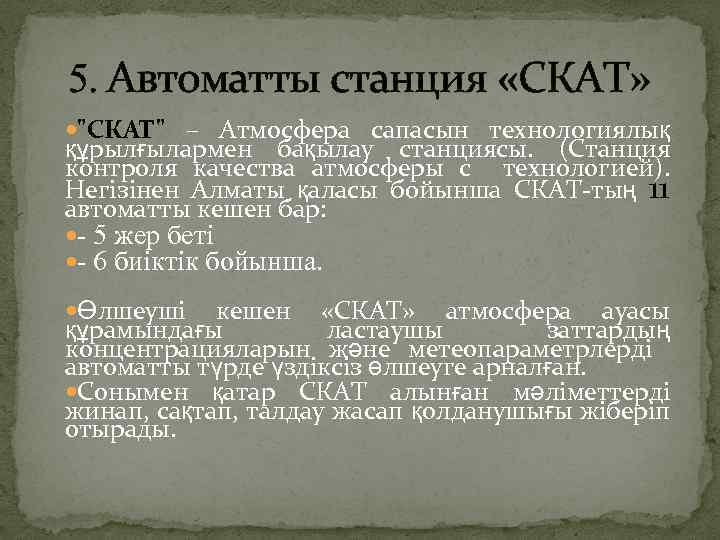 5. Автоматты станция «СКАТ»

"СКАТ" – Атмосфера сапасын технологиялық құрылғылармен бақылау станциясы. (Станция контроля качества атмосферы с технологией). Негізінен Алматы қаласы бойынша СКАТ-тың 11 автоматты кешен бар:

- 5 жер беті

- 6 биіктік бойынша.

Өлшеуші кешен «СКАТ» атмосфера ауасы құрамындағы ластаушы заттардың концентрацияларын және метеопараметрлерді автоматты түрде үздіксіз өлшеуге арналған.

Сонымен қатар СКАТ алынған мәліметтерді жинап, сақтап, талдау жасап қолданушығы жіберіп отырады.